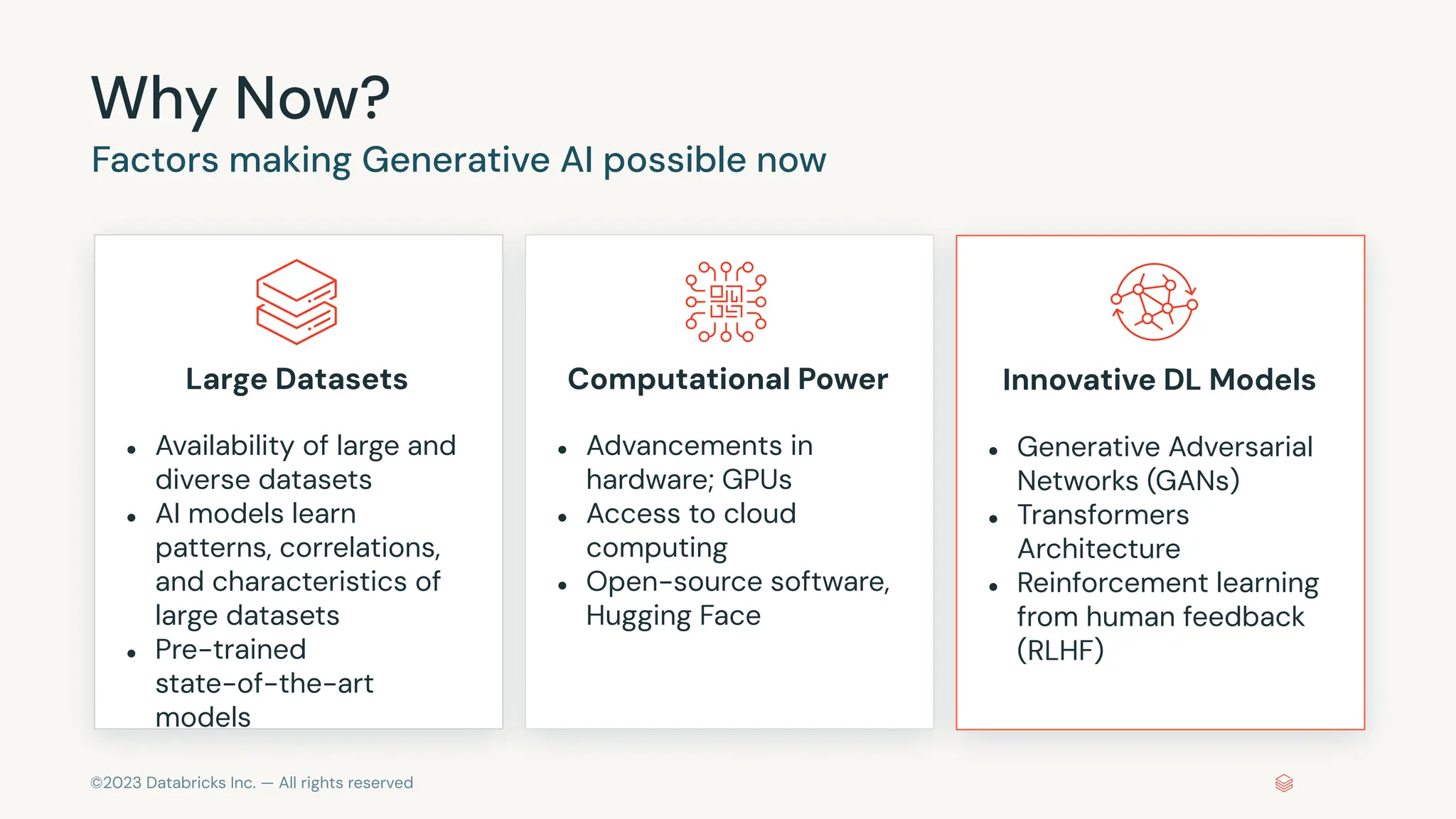 Why Now?
Factors making Generative AI possible now

Large Datasets

- Availability of large and diverse datasets
- AI models learn patterns, correlations, and characteristics of large datasets
- Pre-trained state-of-the-art models

Computational Power

- Advancements in hardware; GPUs
- Access to cloud computing
- Open-source software, Hugging Face

Innovative DL Models

- Generative Adversarial Networks (GANs)
- Transformers Architecture
- Reinforcement learning from human feedback (RLHF)

©2023 Databricks Inc. — All rights reserved